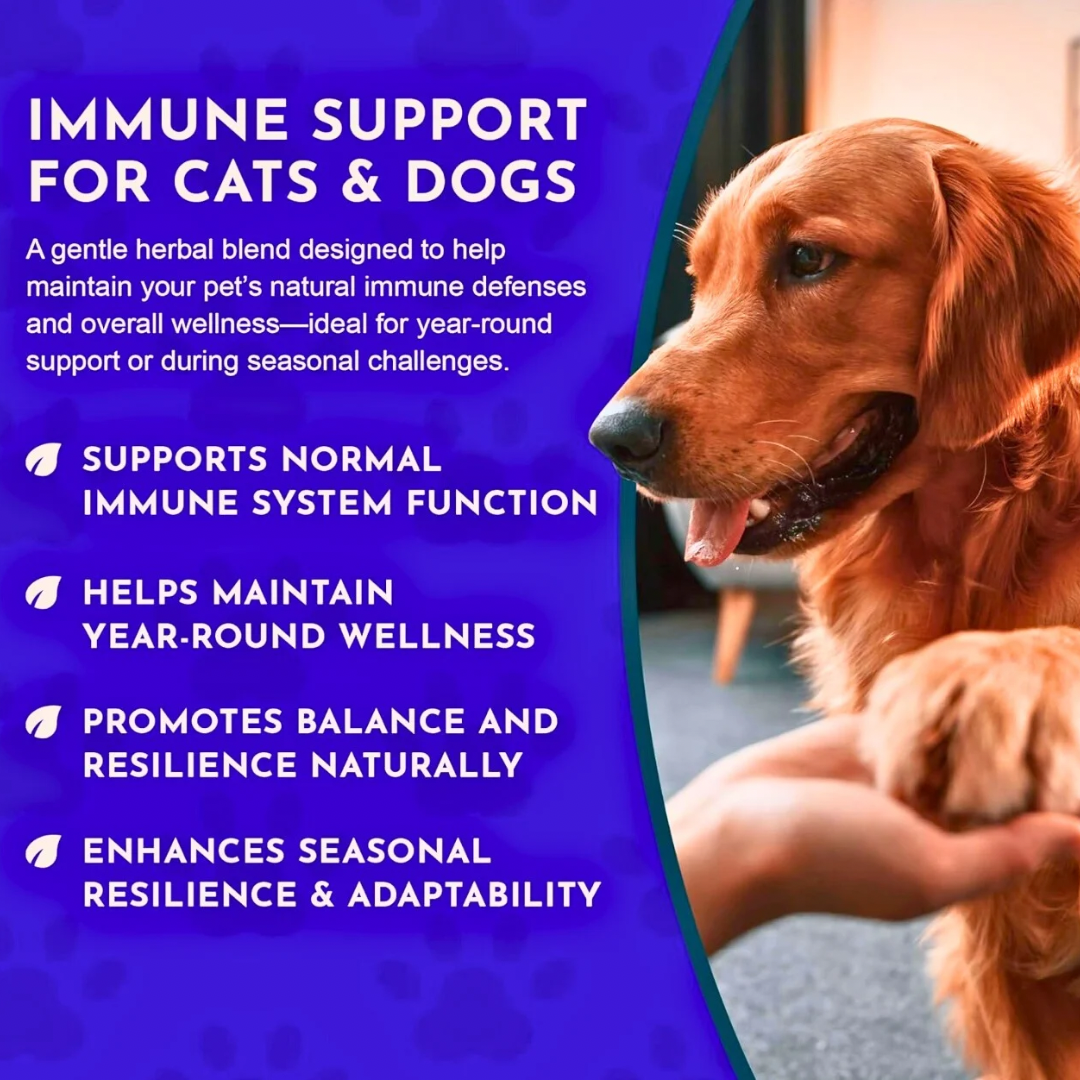 IMMUNE SUPPORT FOR CATS & DOGS

A gentle herbal blend designed to help maintain your pet's natural immune defenses and overall wellness—ideal for year-round support or during seasonal challenges.

SUPPORTS NORMAL IMMUNE SYSTEM FUNCTION

HELPS MAINTAIN YEAR-ROUND WELLNESS

PROMOTES BALANCE AND RESILIENCE NATURALLY

ENHANCES SEASONAL RESILIENCE & ADAPTABILITY